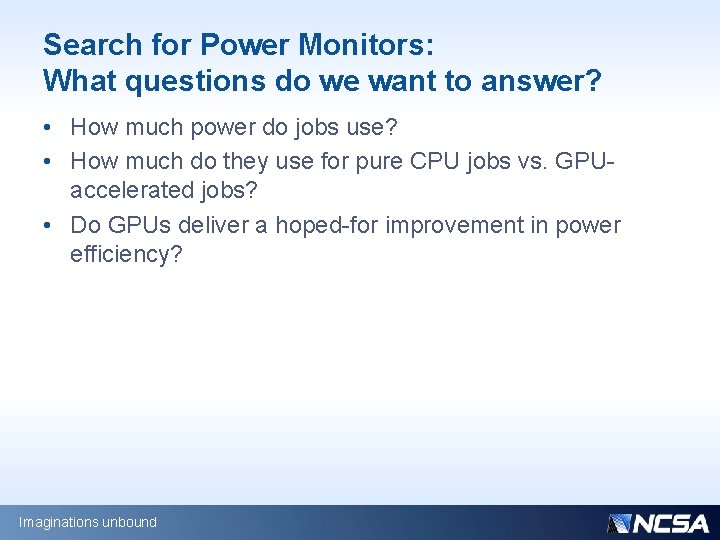 Search for Power Monitors:
What questions do we want to answer?

• How much power do jobs use?
• How much do they use for pure CPU jobs vs. GPU-accelerated jobs?
• Do GPUs deliver a hoped-for improvement in power efficiency?

Imaginations unbound

NCSA